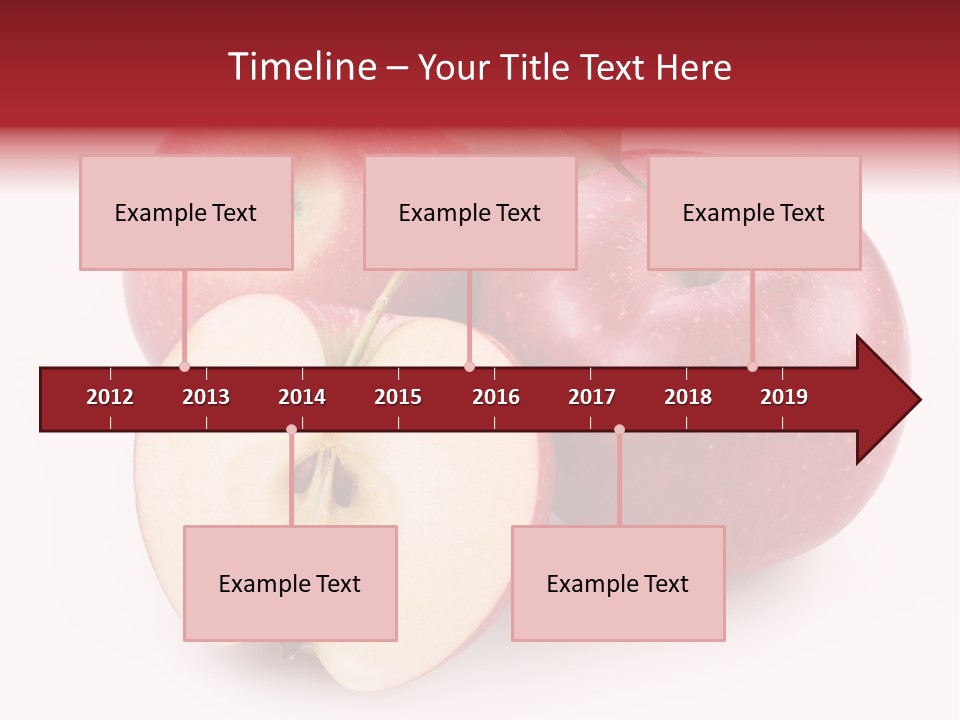 Timeline – Your Title Text Here

Example Text

Example Text

Example Text

2012 2013 2014 2015 2016 2017 2018 2019

Example Text

Example Text